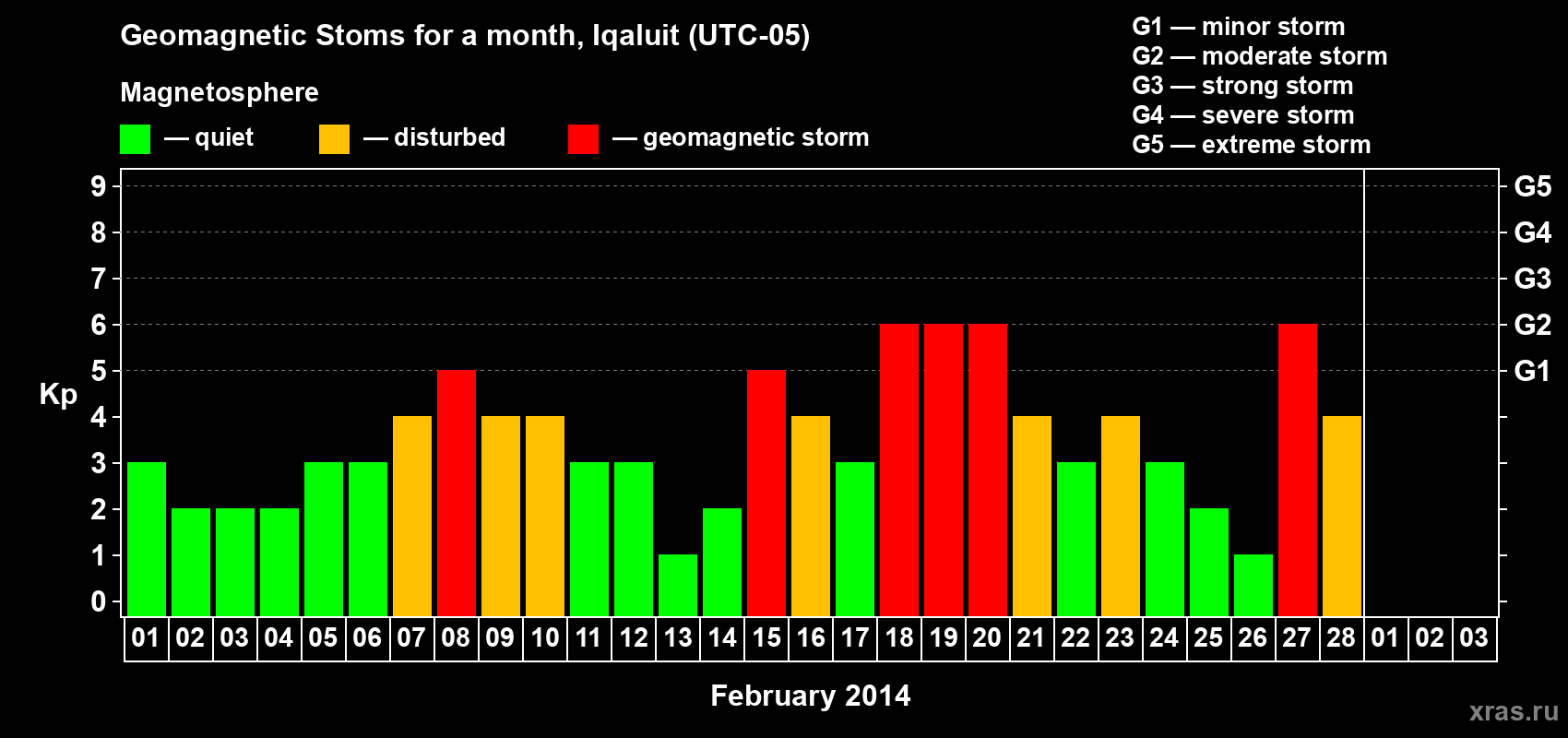 Geomagnetic Stoms for a month, Iqaluit (UTC-05)

Magnetosphere

— quiet — disturbed — geomagnetic storm

G1 — minor storm
G2 — moderate storm
G3 — strong storm
G4 — severe storm
G5 — extreme storm

Kp

9
8
7
6
5
4
3
2
1
0

G5
G4
G3
G2
G1

01 02 03 04 05 06 07 08 09 10 11 12 13 14 15 16 17 18 19 20 21 22 23 24 25 26 27 28 01 02 03

February 2014

xras.ru